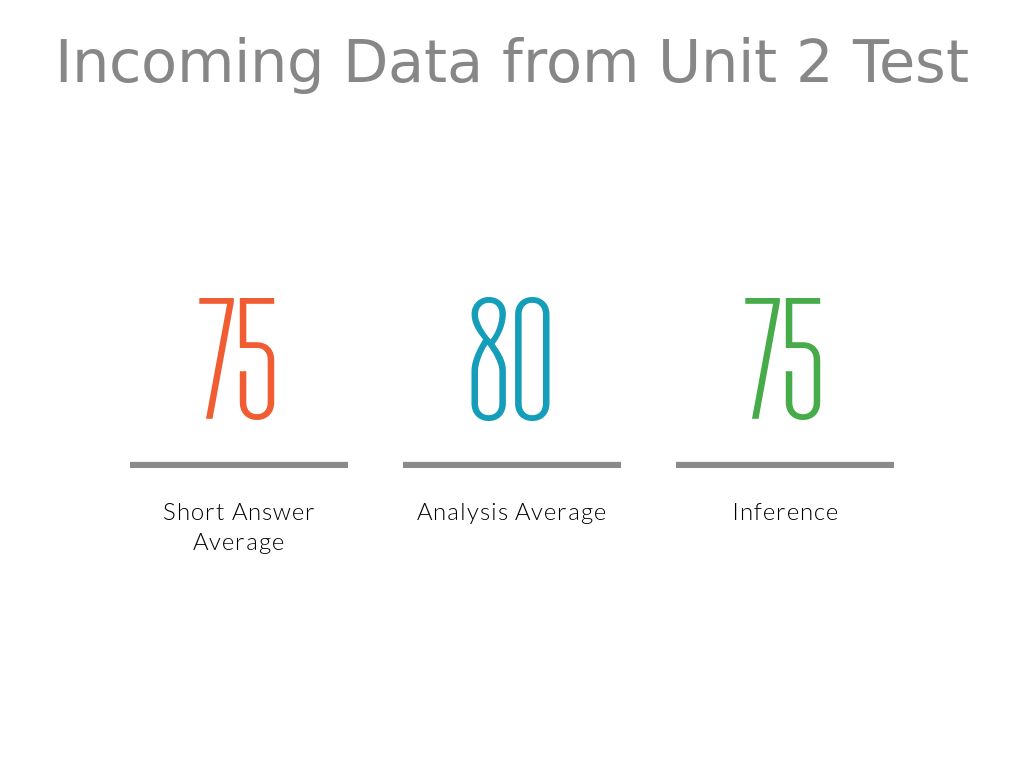 Incoming Data from Unit 2 Test

75

Short Answer Average

80

Analysis Average

75

Inference